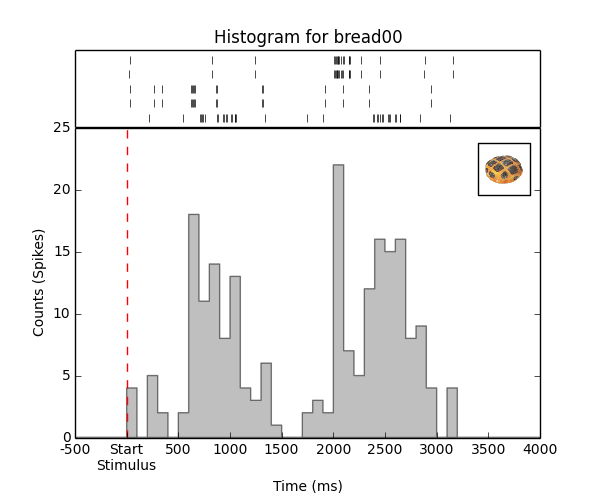 Histogram for bread00

25
20
15
10
5
0

Counts (Spikes)

-500
Start Stimulus
500
1000
1500
2000
2500
3000
3500
4000

Time (ms)